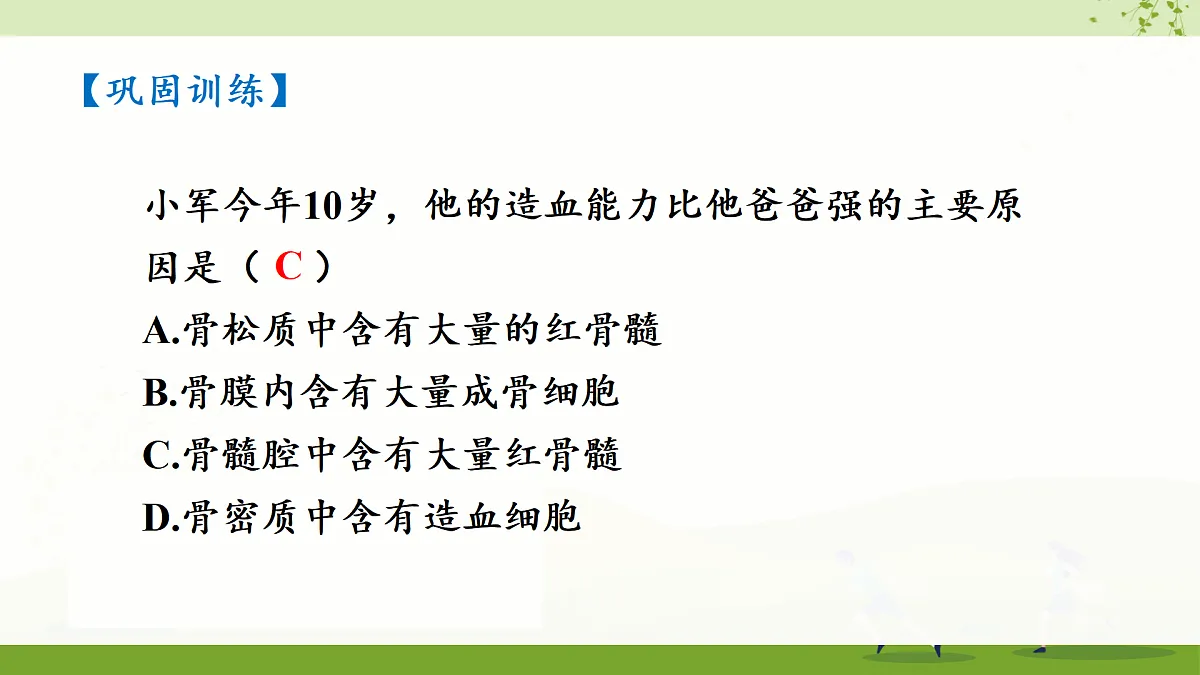 【巩固训练】

小军今年10岁，他的造血能力比他爸爸强的主要原因是（ C ）

A.骨松质中含有大量的红骨髓

B.骨膜内含有大量成骨细胞

C.骨髓腔中含有大量红骨髓

D.骨密质中含有造血细胞